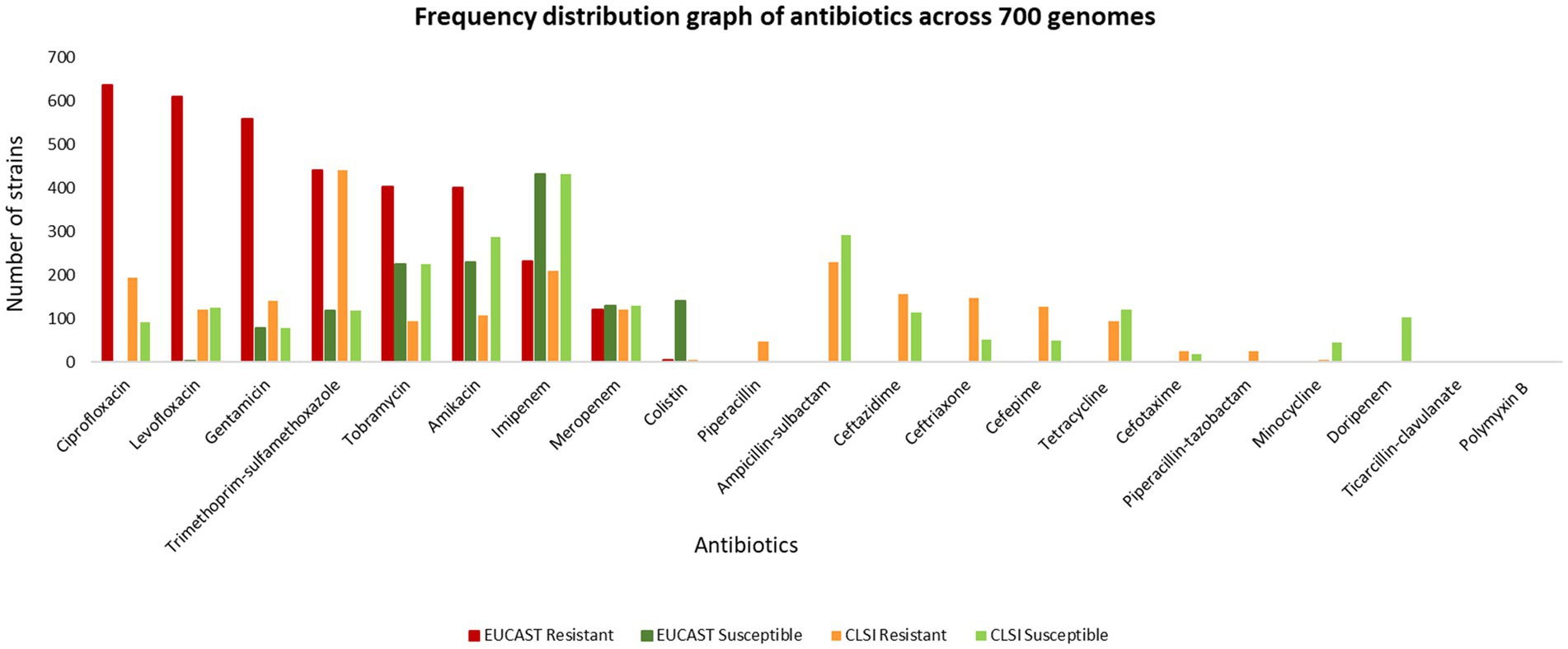 Frequency distribution graph of antibiotics across 700 genomes

Number of strains

700
600
500
400
300
200
100
0

Ciprofloxacin
Levofloxacin
Gentamicin
Trimethoprim-sulfamethoxazole
Tobramycin
Amikacin
Imipenem
Meropenem
Colistin
Piperacillin
Ampicillin-sulbactam
Ceftazidime
Ceftriaxone
Cefepime
Tetracycline
Cefotaxime
Piperacillin-tazobactam
Minocycline
Doripenem
Ticarcillin-clavulanate
Polymyxin B

Antibiotics

EUCAST Resistant
EUCAST Susceptible
CLSI Resistant
CLSI Susceptible